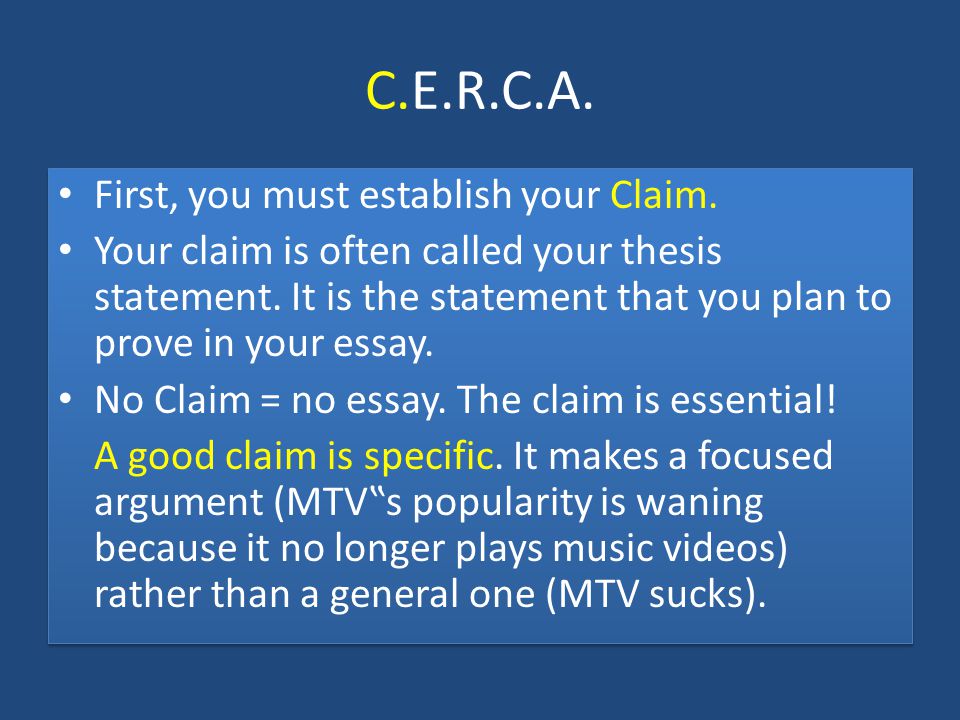 C.E.R.C.A.

• First, you must establish your Claim.

• Your claim is often called your thesis statement. It is the statement that you plan to prove in your essay.

• No Claim = no essay. The claim is essential!

A good claim is specific. It makes a focused argument (MTV‟s popularity is waning because it no longer plays music videos) rather than a general one (MTV sucks).